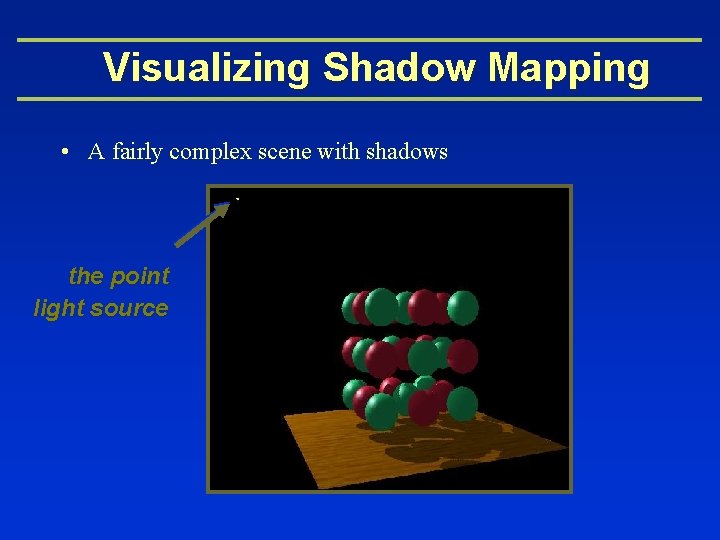 Visualizing Shadow Mapping

• A fairly complex scene with shadows

the point light source